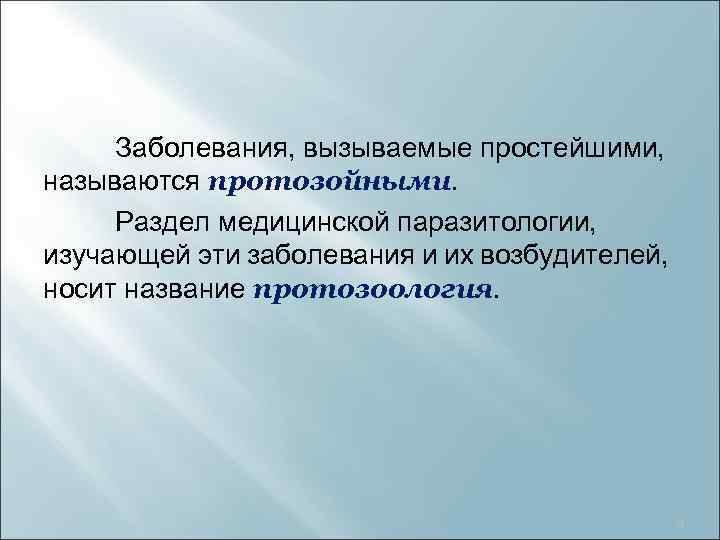 Заболевания, вызываемые простейшими, называются протозойными.

Раздел медицинской паразитологии, изучающей эти заболевания и их возбудителей, носит название протозоология.